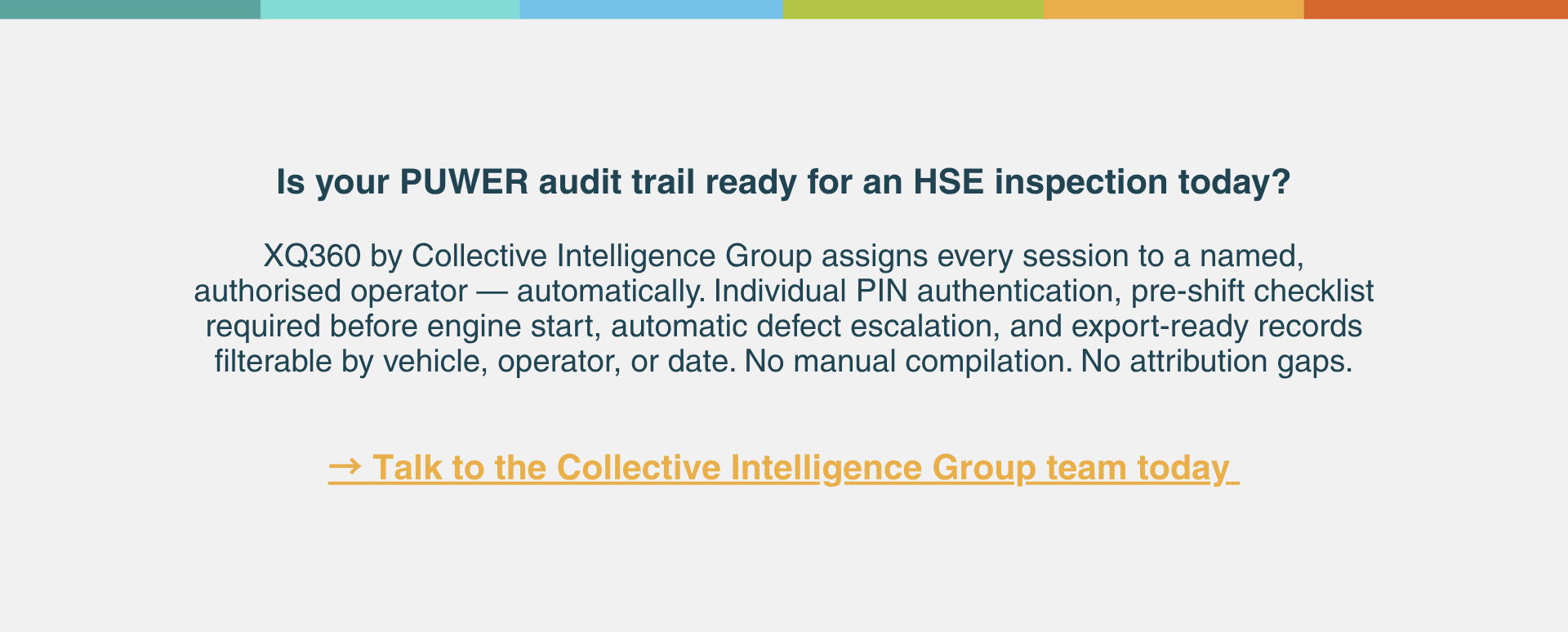 Is your PUWER audit trail ready for an HSE inspection today?

XQ360 by Collective Intelligence Group assigns every session to a named, authorised operator — automatically. Individual PIN authentication, pre-shift checklist required before engine start, automatic defect escalation, and export-ready records filterable by vehicle, operator, or date. No manual compilation. No attribution gaps.

→ Talk to the Collective Intelligence Group team today